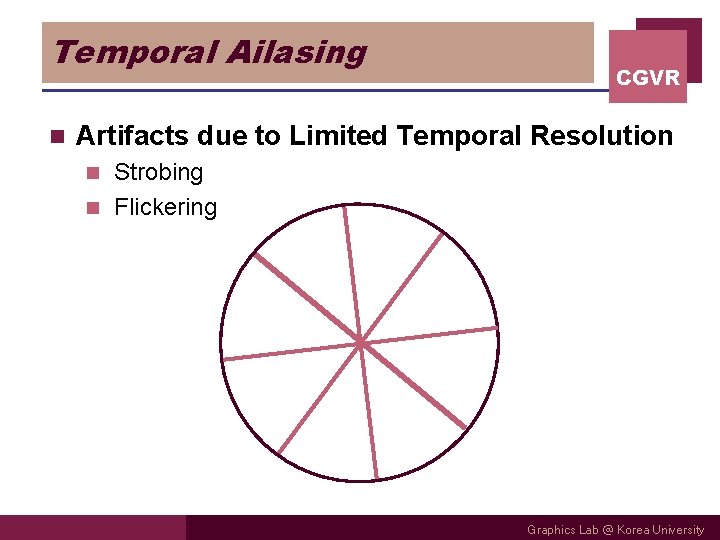 Temporal Ailasing

CGVR

Artifacts due to Limited Temporal Resolution

Strobing

Flickering

Graphics Lab @ Korea University